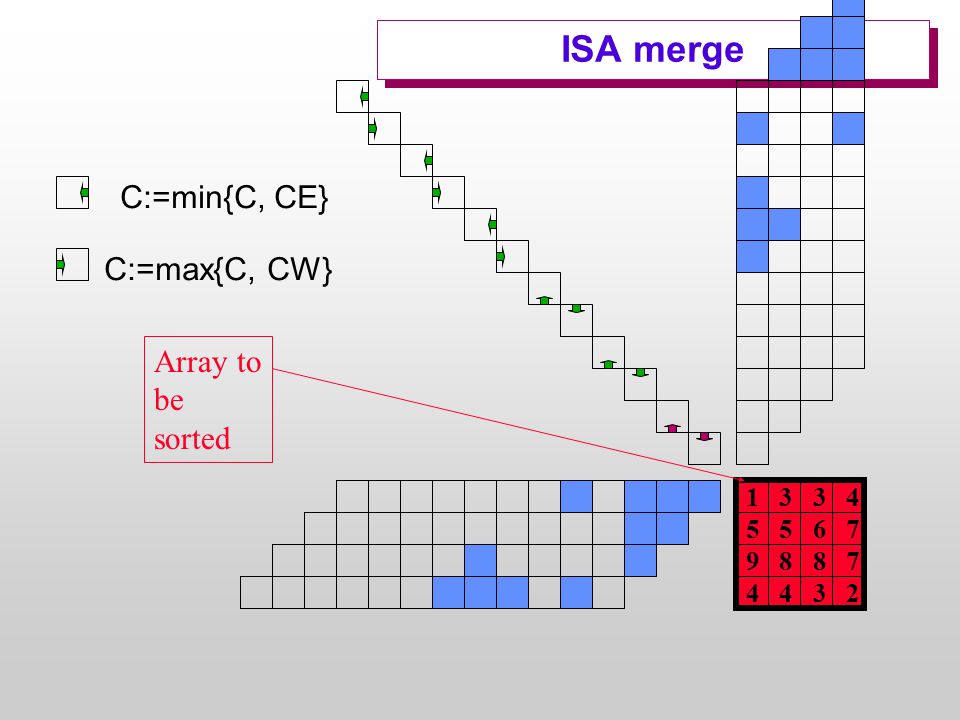 ISA merge

C:=min{C, CE}

C:=max{C, CW}

Array to be sorted

| 1 | 3 | 3 | 4 |
|---|---|---|---|
| 5 | 5 | 6 | 7 |
| 9 | 8 | 8 | 7 |
| 4 | 4 | 3 | 2 |